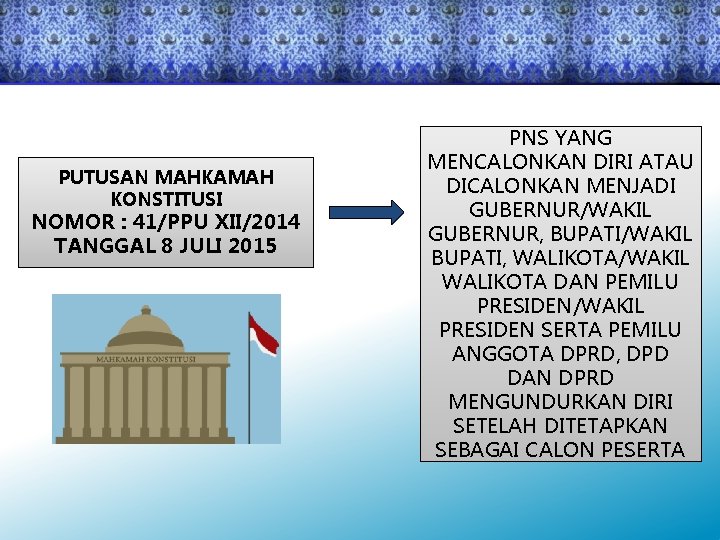 PUTUSAN MAHKAMAH KONSTITUSI
NOMOR : 41/PPU XII/2014
TANGGAL 8 JULI 2015

MAHKAMAH KONSTITUSI

PNS YANG MENCALONKAN DIRI ATAU DICALONKAN MENJADI GUBERNUR/WAKIL GUBERNUR, BUPATI/WAKIL BUPATI, WALIKOTA/WAKIL WALIKOTA DAN PEMILU PRESIDEN/WAKIL PRESIDEN SERTA PEMILU ANGGOTA DPRD, DPD DAN DPRD MENGUNDURKAN DIRI SETELAH DITETAPKAN SEBAGAI CALON PESERTA